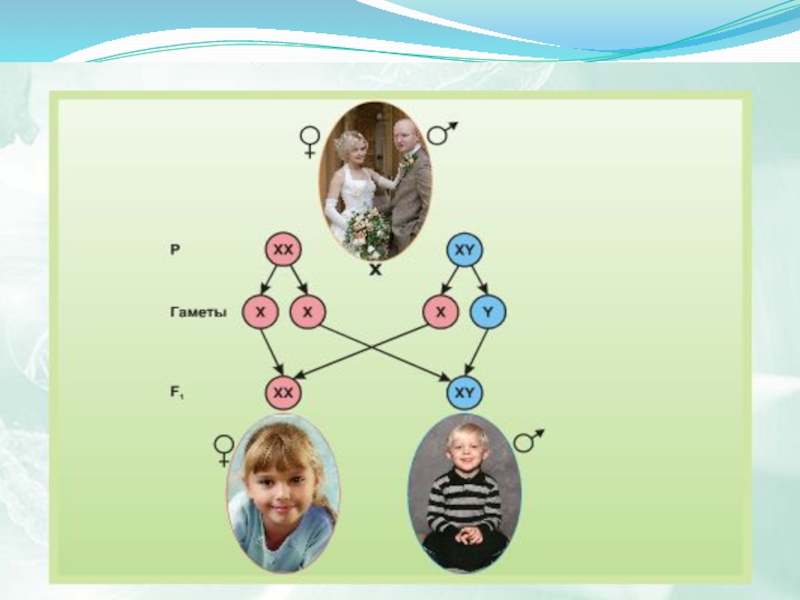 ♀ ♂

P XX X XY

Гаметы X X X Y

$F_1$ XX XY

♀ ♂